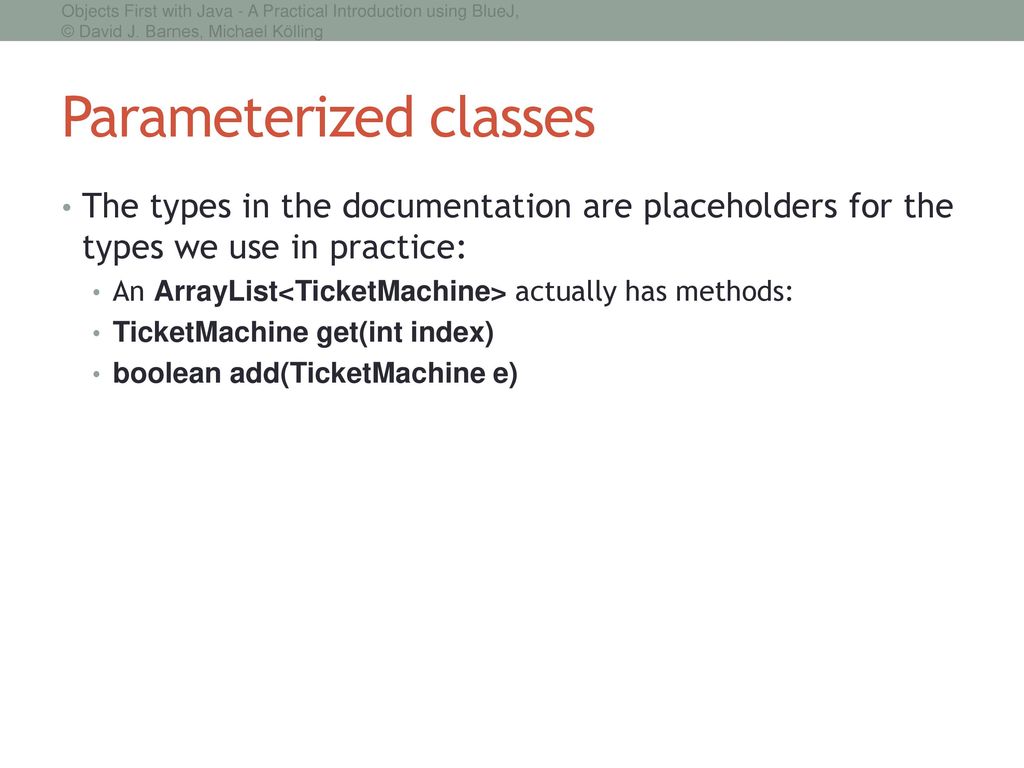 Objects First with Java - A Practical Introduction using BlueJ, © David J. Barnes, Michael Kölling

Parameterized classes

• The types in the documentation are placeholders for the types we use in practice:
• An ArrayList<TicketMachine> actually has methods:
• TicketMachine get(int index)
• boolean add(TicketMachine e)